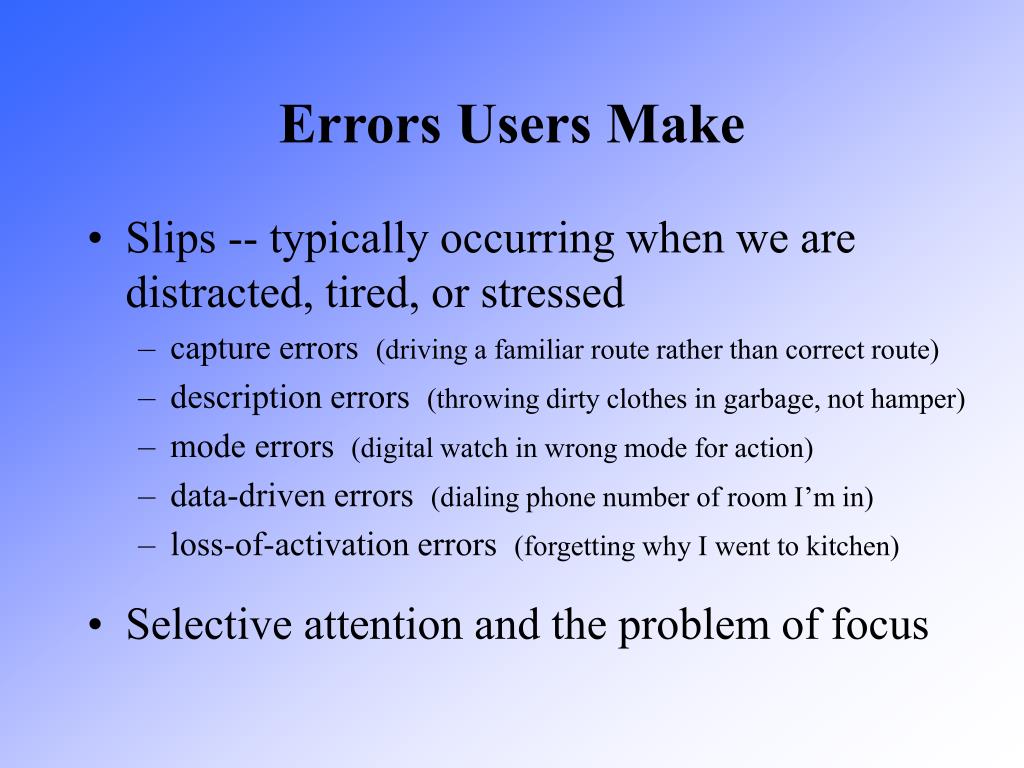 Errors Users Make

• Slips -- typically occurring when we are distracted, tired, or stressed
– capture errors (driving a familiar route rather than correct route)
– description errors (throwing dirty clothes in garbage, not hamper)
– mode errors (digital watch in wrong mode for action)
– data-driven errors (dialing phone number of room I'm in)
– loss-of-activation errors (forgetting why I went to kitchen)

• Selective attention and the problem of focus